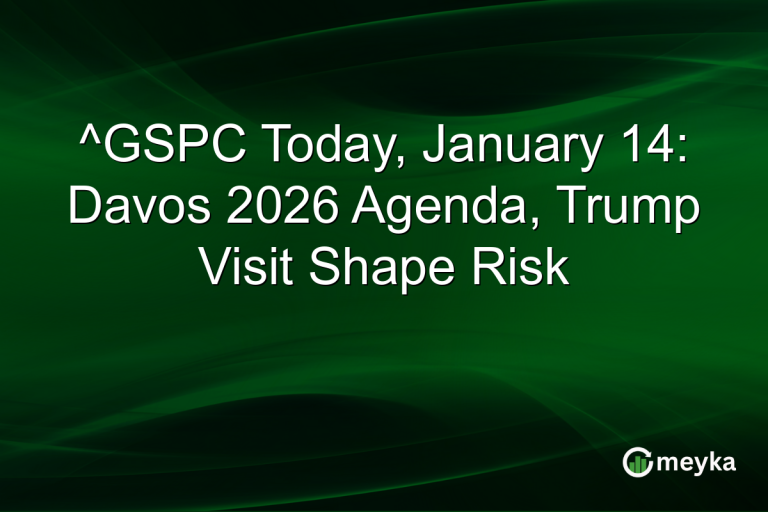 ^GSPC Today, January 14: Davos 2026 Agenda, Trump Visit Shape Risk

meyka